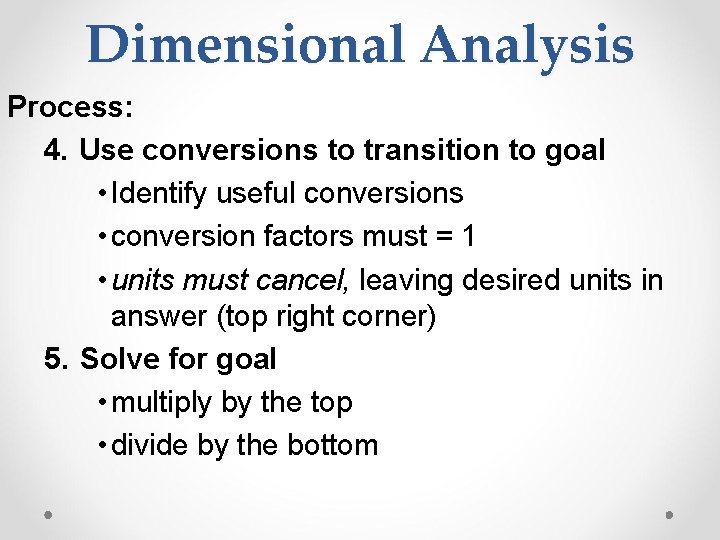 Dimensional Analysis

Process:

4. Use conversions to transition to goal

• Identify useful conversions
• conversion factors must = 1
• units must cancel, leaving desired units in answer (top right corner)

5. Solve for goal

• multiply by the top
• divide by the bottom